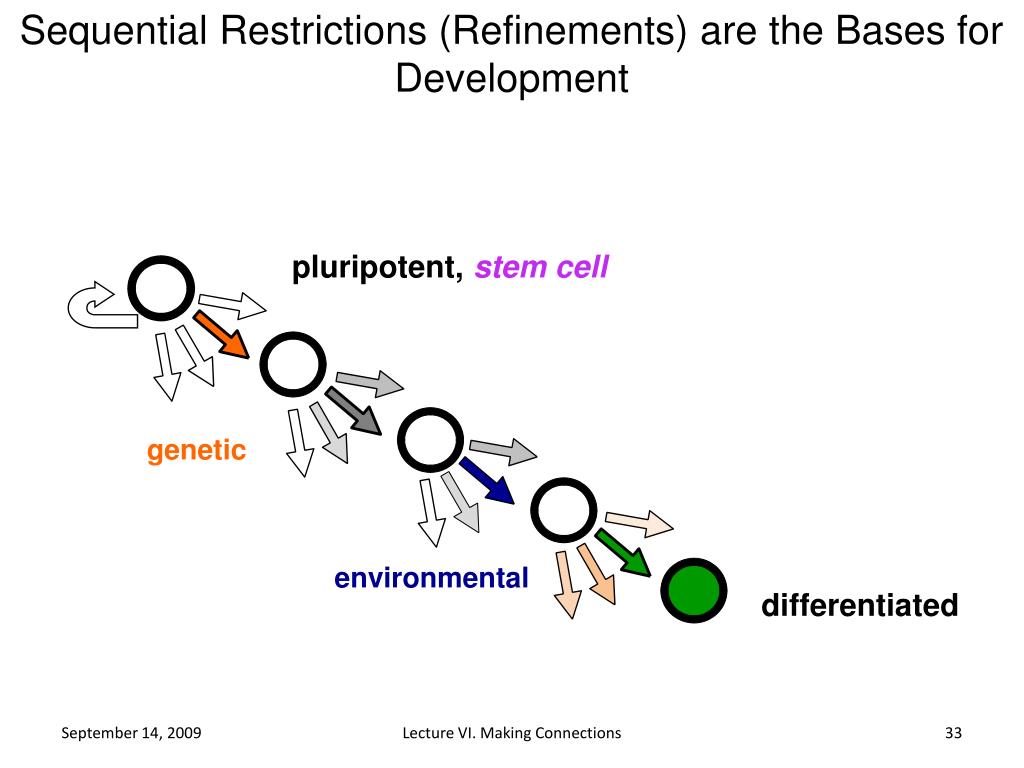 Sequential Restrictions (Refinements) are the Bases for Development

pluripotent, stem cell

genetic

environmental

differentiated

September 14, 2009

Lecture VI. Making Connections

33